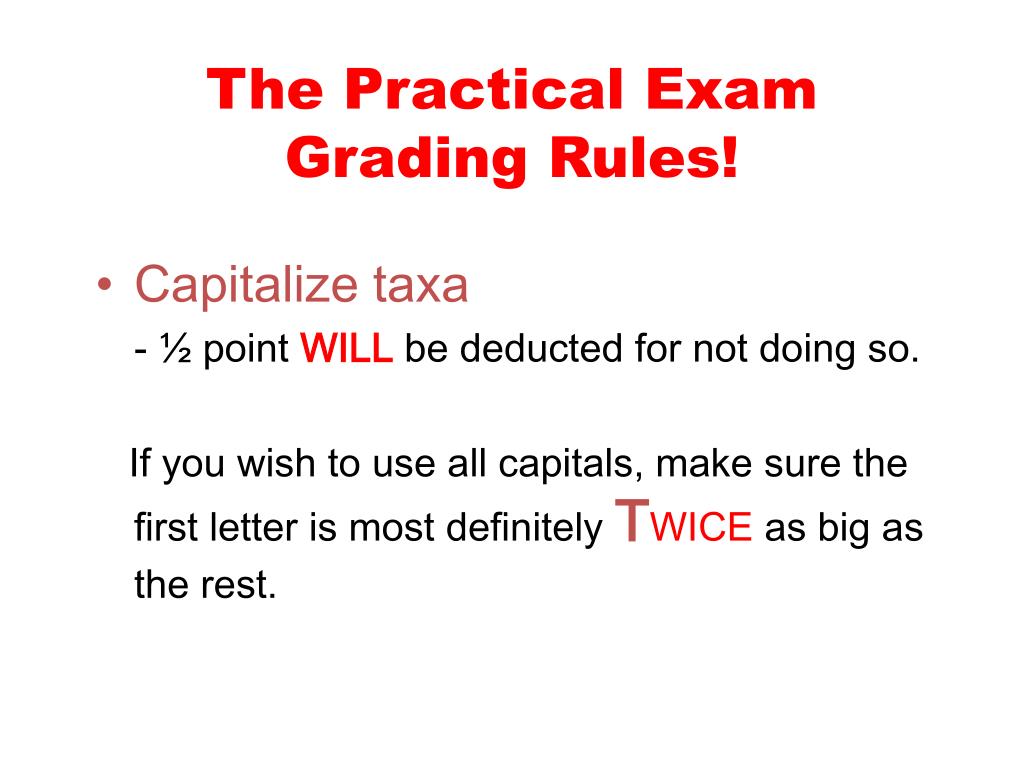 The Practical Exam Grading Rules!

• Capitalize taxa
- ½ point WILL be deducted for not doing so.

If you wish to use all capitals, make sure the first letter is most definitely TWICE as big as the rest.